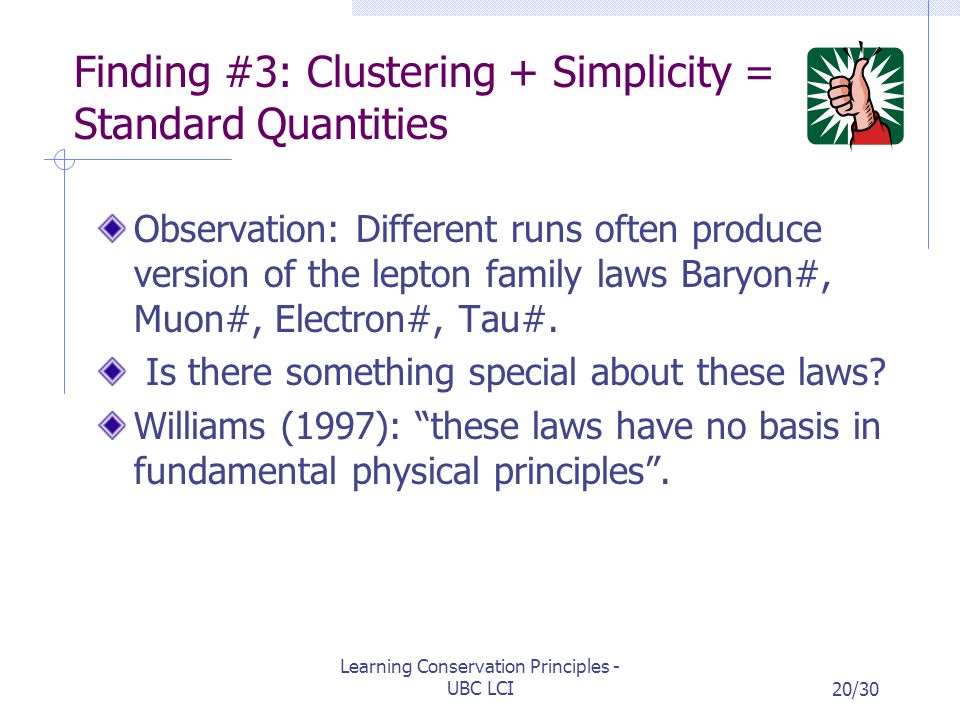 Finding #3: Clustering + Simplicity = Standard Quantities

Observation: Different runs often produce version of the lepton family laws Baryon#, Muon#, Electron#, Tau#.

Is there something special about these laws?

Williams (1997): “these laws have no basis in fundamental physical principles”.

Learning Conservation Principles - UBC LCI

20/30